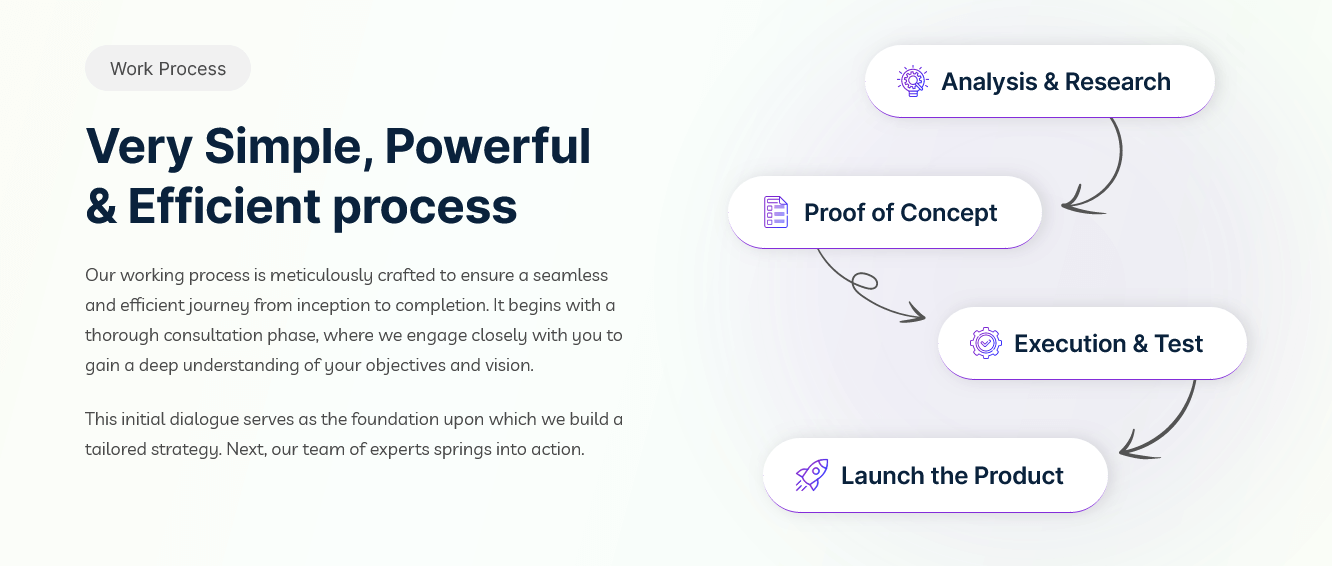 Work Process

Very Simple, Powerful & Efficient process

Our working process is meticulously crafted to ensure a seamless and efficient journey from inception to completion. It begins with a thorough consultation phase, where we engage closely with you to gain a deep understanding of your objectives and vision.

This initial dialogue serves as the foundation upon which we build a tailored strategy. Next, our team of experts springs into action.

Analysis & Research

Proof of Concept

Execution & Test

Launch the Product